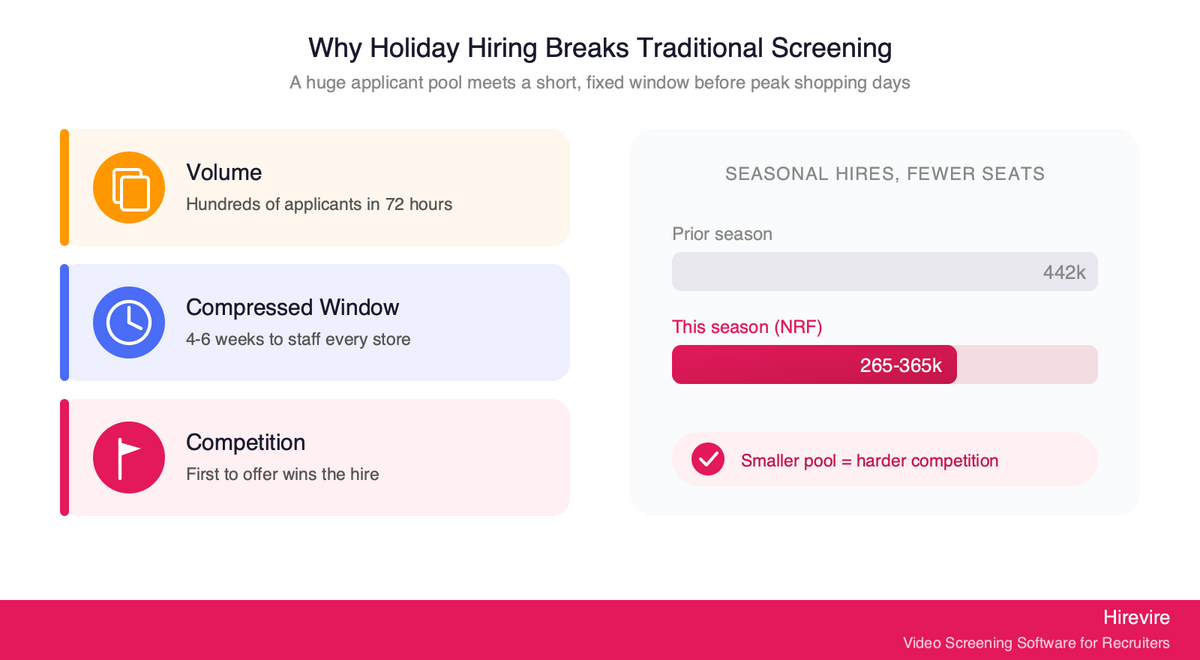 Why Holiday Hiring Breaks Traditional Screening

A huge applicant pool meets a short, fixed window before peak shopping days

Volume

Hundreds of applicants in 72 hours

Compressed Window

4-6 weeks to staff every store

Competition

First to offer wins the hire

SEASONAL HIRES, FEWER SEATS

Prior season

442k

This season (NRF)

265-365k

Smaller pool = harder competition

Hirevire

Video Screening Software for Recruiters